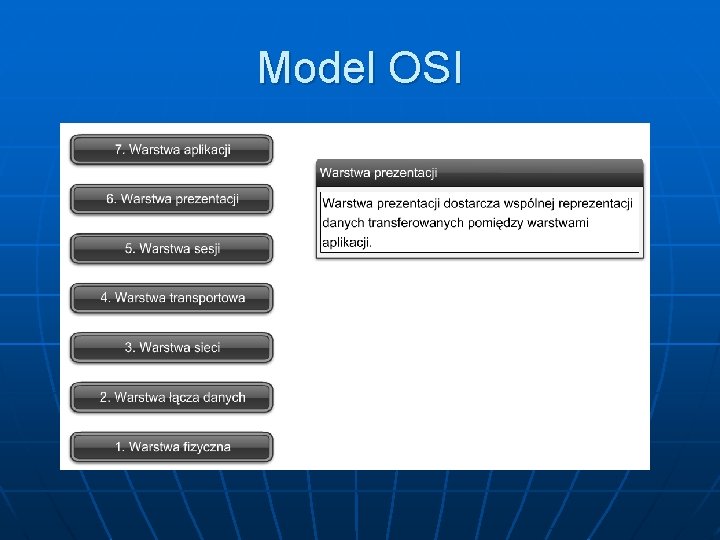 Model OSI

7. Warstwa aplikacji

6. Warstwa prezentacji

5. Warstwa sesji

4. Warstwa transportowa

3. Warstwa sieci

2. Warstwa łącza danych

1. Warstwa fizyczna

Warstwa prezentacji

Warstwa prezentacji dostarcza wspólnej reprezentacji danych transferowanych pomiędzy warstwami aplikacji.